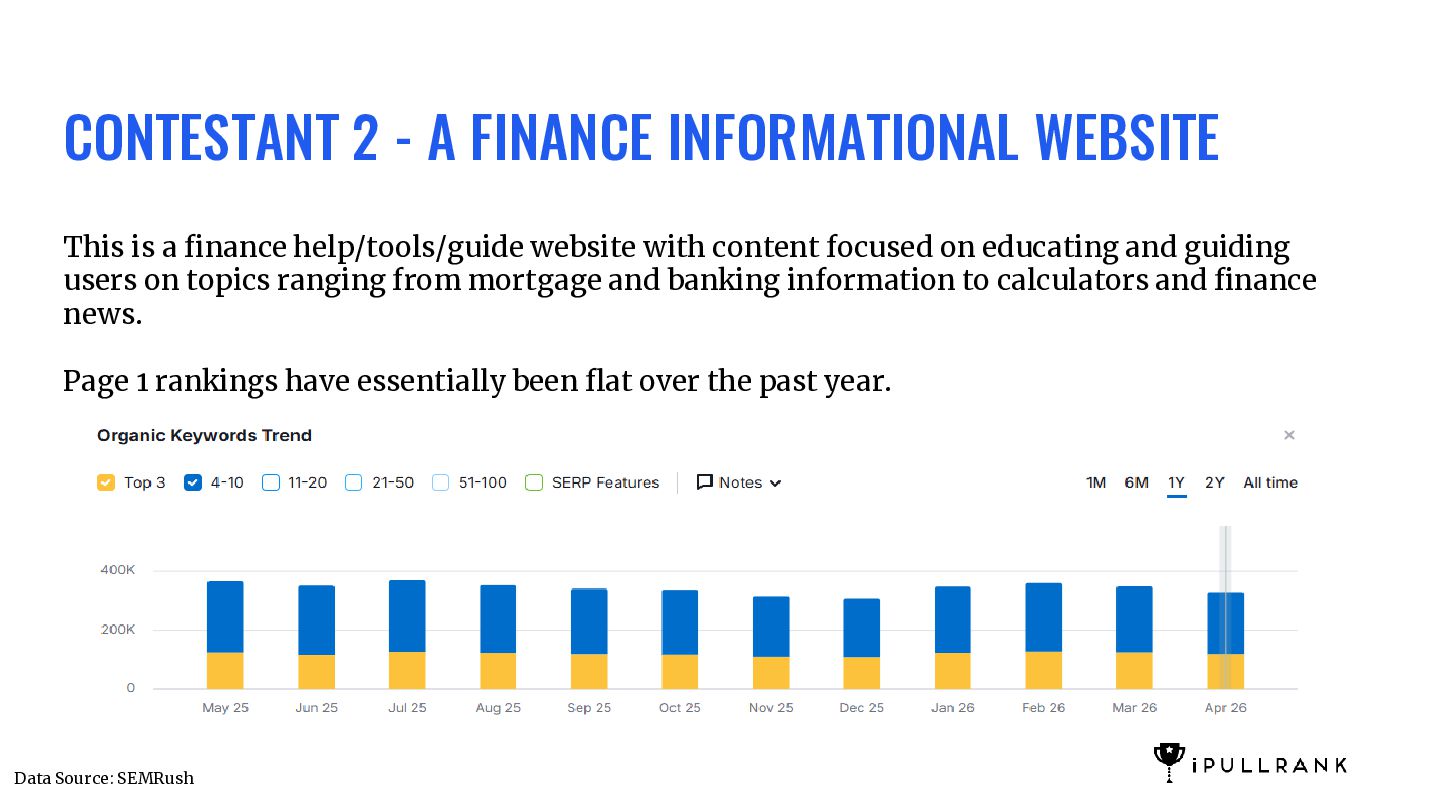 CONTESTANT 2 - A FINANCE INFORMATIONAL WEBSITE

This is a finance help/tools/guide website with content focused on educating and guiding users on topics ranging from mortgage and banking information to calculators and finance news.

Page 1 rankings have essentially been flat over the past year.

Organic Keywords Trend

×

☑ Top 3 ☑ 4-10 ☐ 11-20 ☐ 21-50 ☐ 51-100 ☐ SERP Features Notes

1M 6M 1Y 2Y All time

400K
200K
0

May 25 Jun 25 Jul 25 Aug 25 Sep 25 Oct 25 Nov 25 Dec 25 Jan 26 Feb 26 Mar 26 Apr 26

Data Source: SEMRush

iPULLRANK